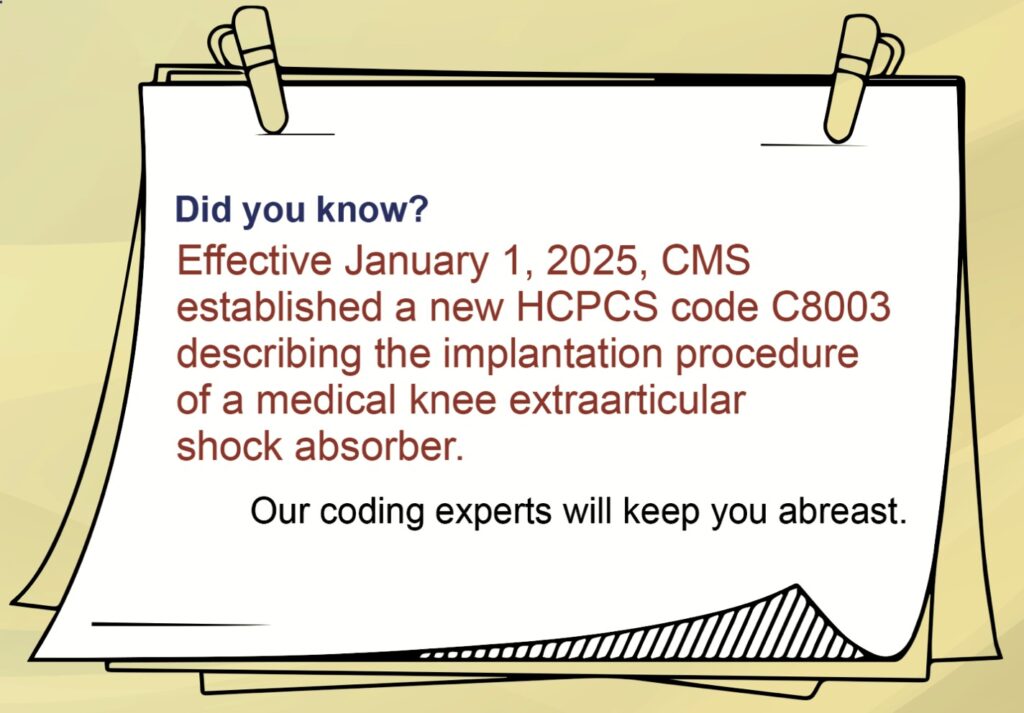 Did you know?

Effective January 1, 2025, CMS established a new HCPCS code C8003 describing the implantation procedure of a medical knee extraarticular shock absorber.

Our coding experts will keep you abreast.